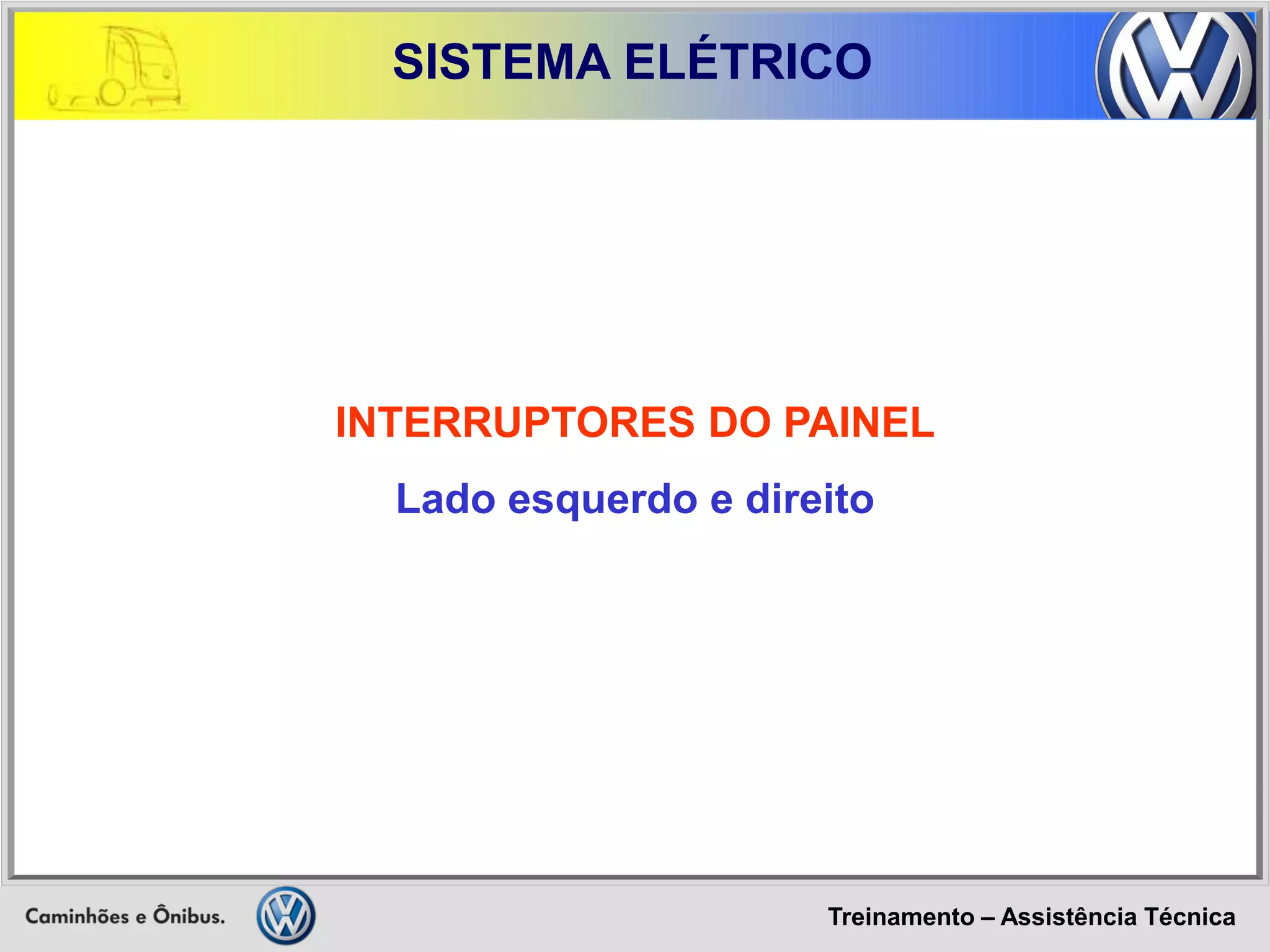 SISTEMA ELÉTRICO

INTERRUPTORES DO PAINEL

Lado esquerdo e direito

Caminhões e Ônibus.

Treinamento – Assistência Técnica